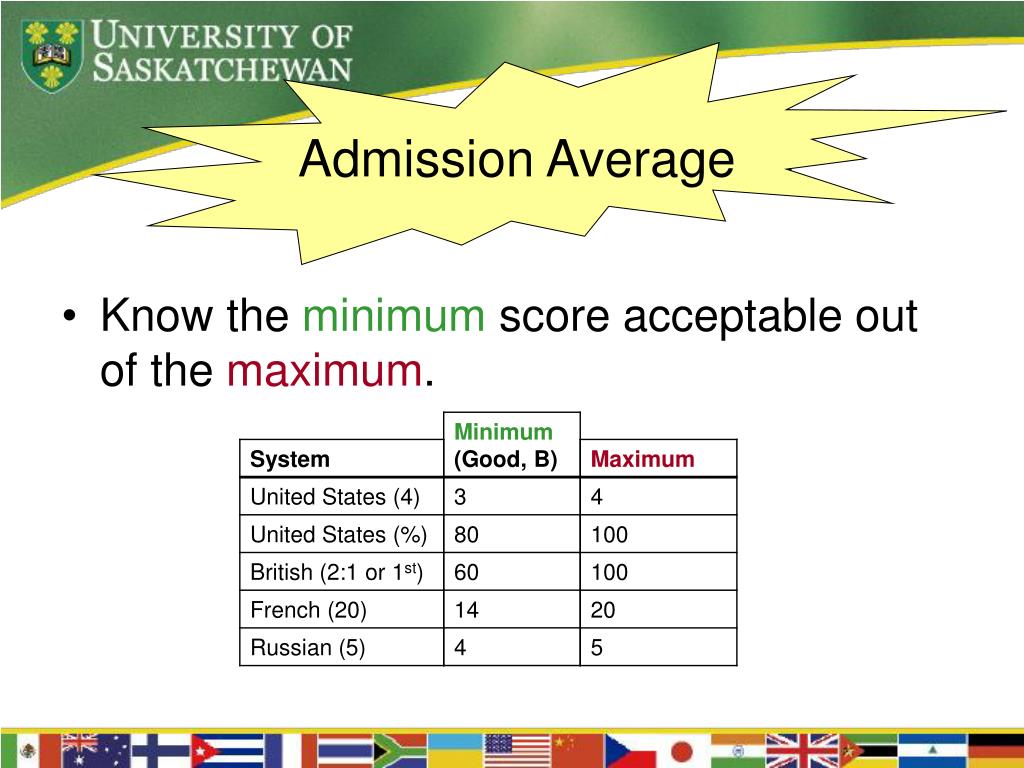 UNIVERSITY OF SASKATCHEWAN

Admission Average

• Know the minimum score acceptable out of the maximum.

| System | Minimum (Good, B) | Maximum |
|---|---|---|
| United States (4) | 3 | 4 |
| United States (%) | 80 | 100 |
| British (2:1 or 1$^{st}$) | 60 | 100 |
| French (20) | 14 | 20 |
| Russian (5) | 4 | 5 |